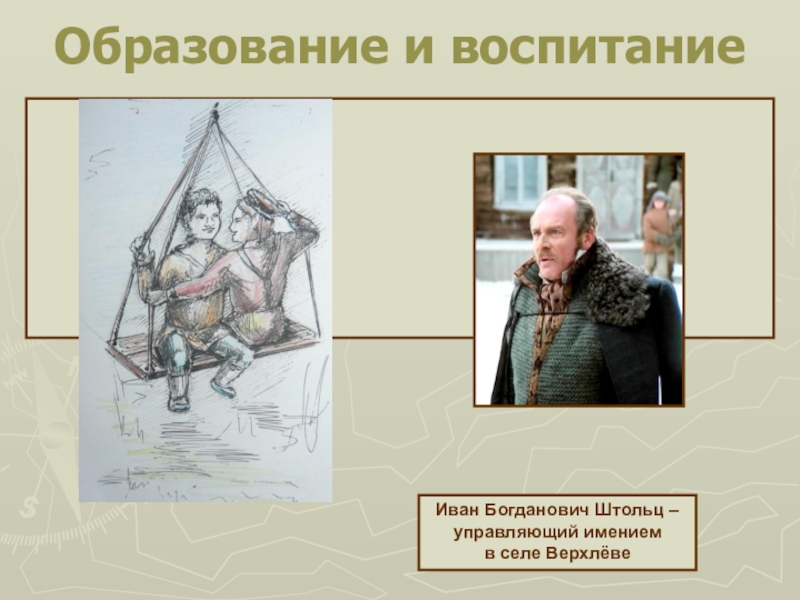 Образование и воспитание

Иван Богданович Штольц – управляющий имением в селе Верхлёве